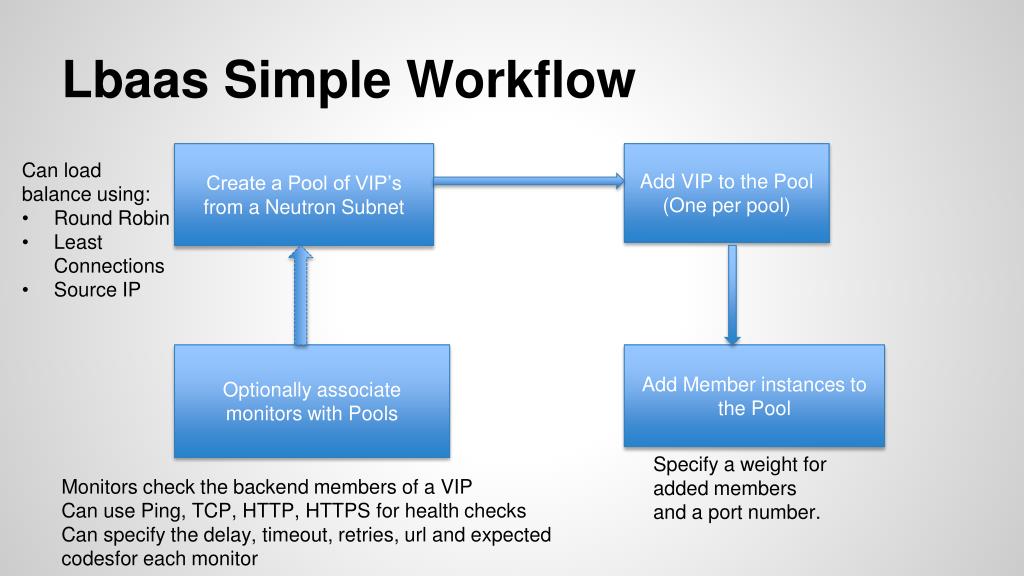 Lbaas Simple Workflow

Can load balance using:
• Round Robin
• Least Connections
• Source IP

Create a Pool of VIP's from a Neutron Subnet

Add VIP to the Pool (One per pool)

Optionally associate monitors with Pools

Add Member instances to the Pool

Specify a weight for added members and a port number.

Monitors check the backend members of a VIP
Can use Ping, TCP, HTTP, HTTPS for health checks
Can specify the delay, timeout, retries, url and expected codesfor each monitor